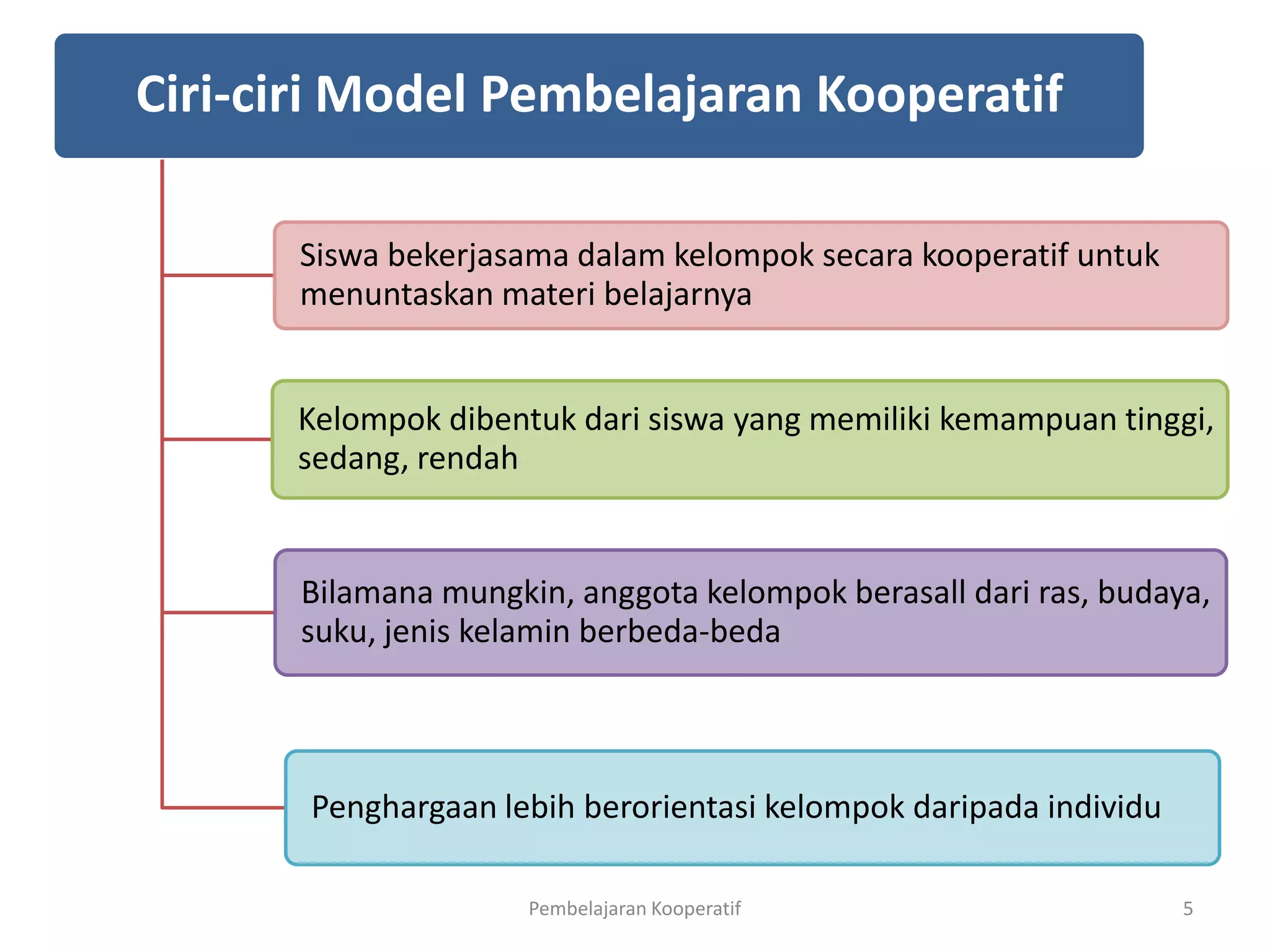 Ciri-ciri Model Pembelajaran Kooperatif

Siswa bekerjasama dalam kelompok secara kooperatif untuk menuntaskan materi belajarnya

Kelompok dibentuk dari siswa yang memiliki kemampuan tinggi, sedang, rendah

Bilamana mungkin, anggota kelompok berasall dari ras, budaya, suku, jenis kelamin berbeda-beda

Penghargaan lebih berorientasi kelompok daripada individu

Pembelajaran Kooperatif

5